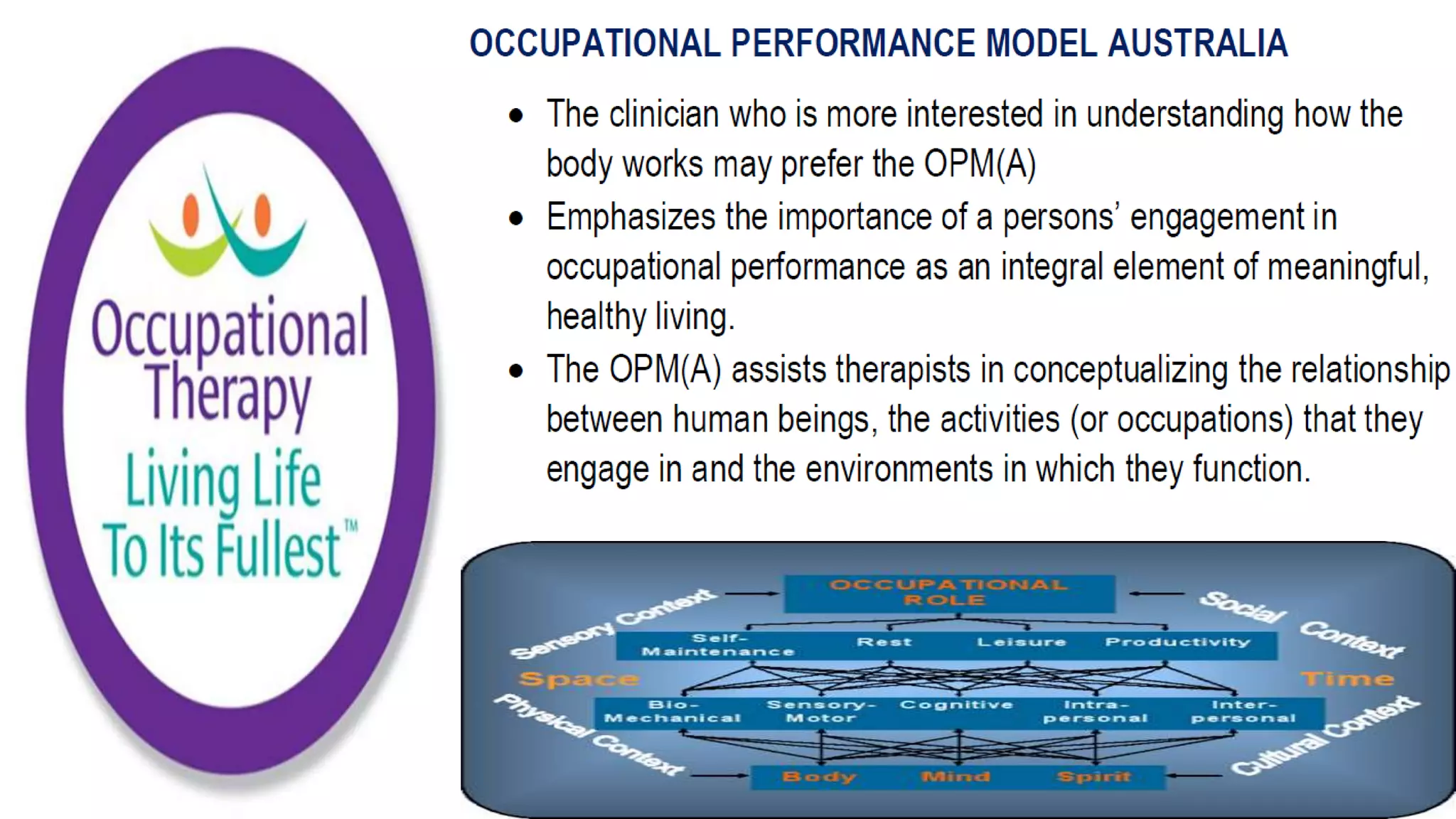 Occupational Therapy
Living Life To Its Fullest™

OCCUPATIONAL PERFORMANCE MODEL AUSTRALIA

• The clinician who is more interested in understanding how the body works may prefer the OPM(A)

• Emphasizes the importance of a persons' engagement in occupational performance as an integral element of meaningful, healthy living.

• The OPM(A) assists therapists in conceptualizing the relationship between human beings, the activities (or occupations) that they engage in and the environments in which they function.

OCCUPATIONAL ROLE

Sensory Context
Social Context

Self-Maintenance
Rest
Leisure
Productivity

Space
Time

Bio-Mechanical
Sensory-Motor
Cognitive
Intra-personal
Inter-personal

Physical Context
Cultural Context

Body
Mind
Spirit